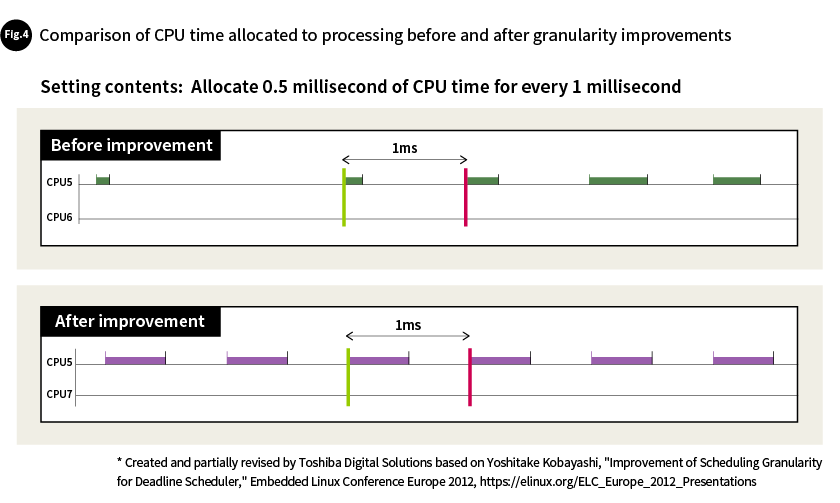 Fig.4 Comparison of CPU time allocated to processing before and after granularity improvements

Setting contents: Allocate 0.5 millisecond of CPU time for every 1 millisecond

Before improvement

1ms

CPU5

CPU6

After improvement

1ms

CPU5

CPU7

* Created and partially revised by Toshiba Digital Solutions based on Yoshitake Kobayashi, "Improvement of Scheduling Granularity for Deadline Scheduler," Embedded Linux Conference Europe 2012, https://elinux.org/ELC_Europe_2012_Presentations